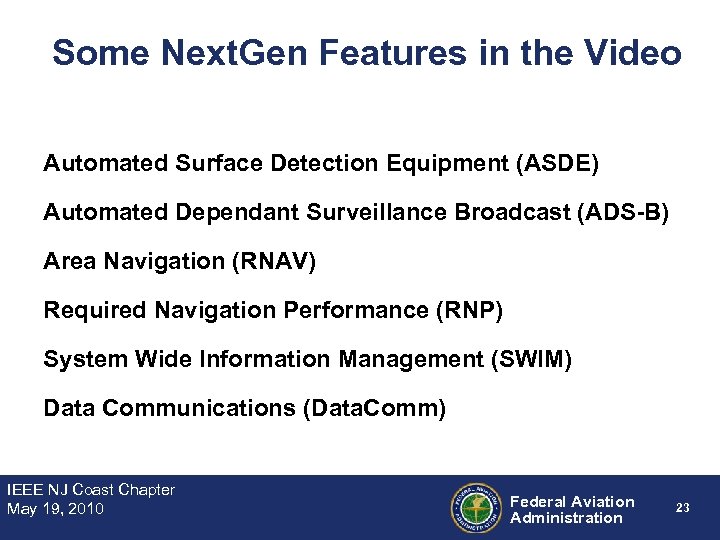 Some NextGen Features in the Video

Automated Surface Detection Equipment (ASDE)

Automated Dependant Surveillance Broadcast (ADS-B)

Area Navigation (RNAV)

Required Navigation Performance (RNP)

System Wide Information Management (SWIM)

Data Communications (DataComm)

IEEE NJ Coast Chapter
May 19, 2010

FEDERAL AVIATION ADMINISTRATION

Federal Aviation Administration

23